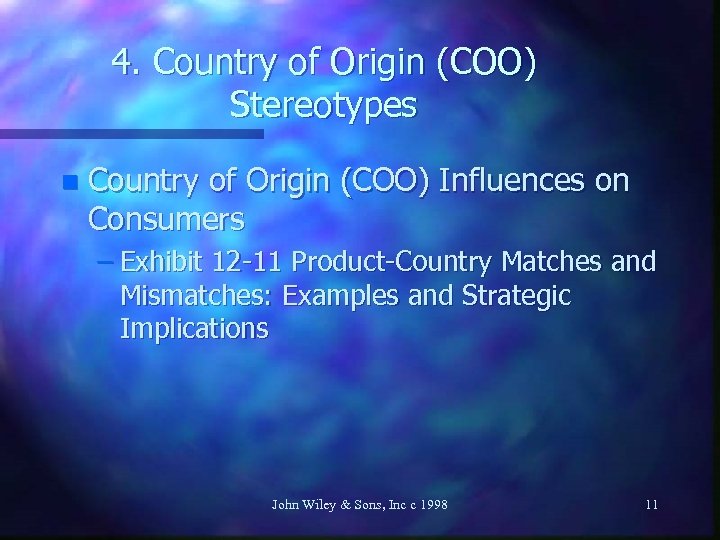 4. Country of Origin (COO) Stereotypes

Country of Origin (COO) Influences on Consumers

– Exhibit 12-11 Product-Country Matches and Mismatches: Examples and Strategic Implications

John Wiley & Sons, Inc c 1998

11